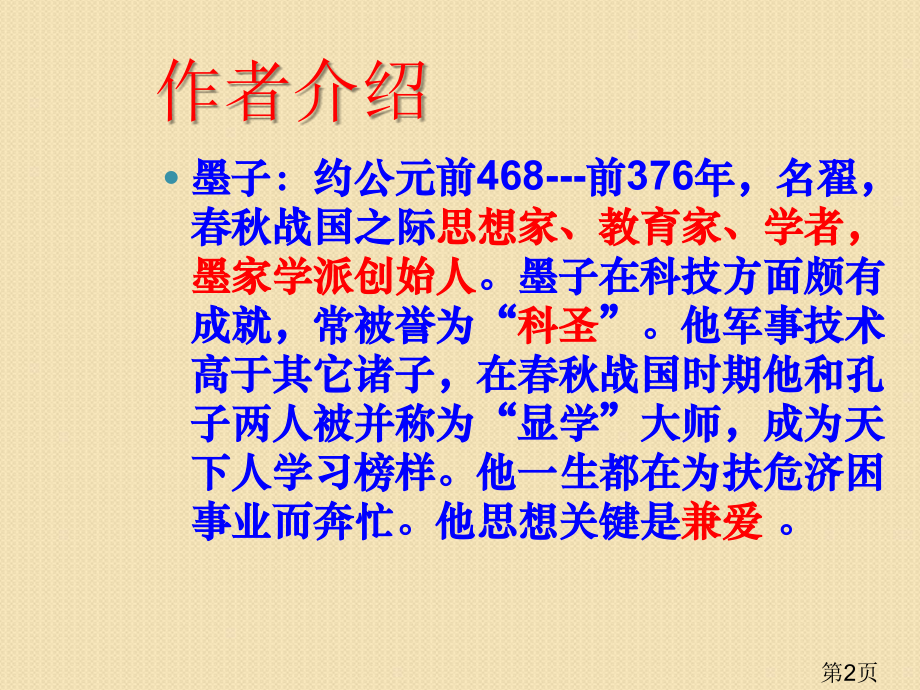 作者介绍

墨子：约公元前468---前376年，名翟，春秋战国之际思想家、教育家、学者，墨家学派创始人。墨子在科技方面颇有成就，常被誉为“科圣”。他军事技术高于其它诸子，在春秋战国时期他和孔子两人被并称为“显学”大师，成为天下人学习榜样。他一生都在为扶危济困事业而奔忙。他思想关键是兼爱 。

第2页